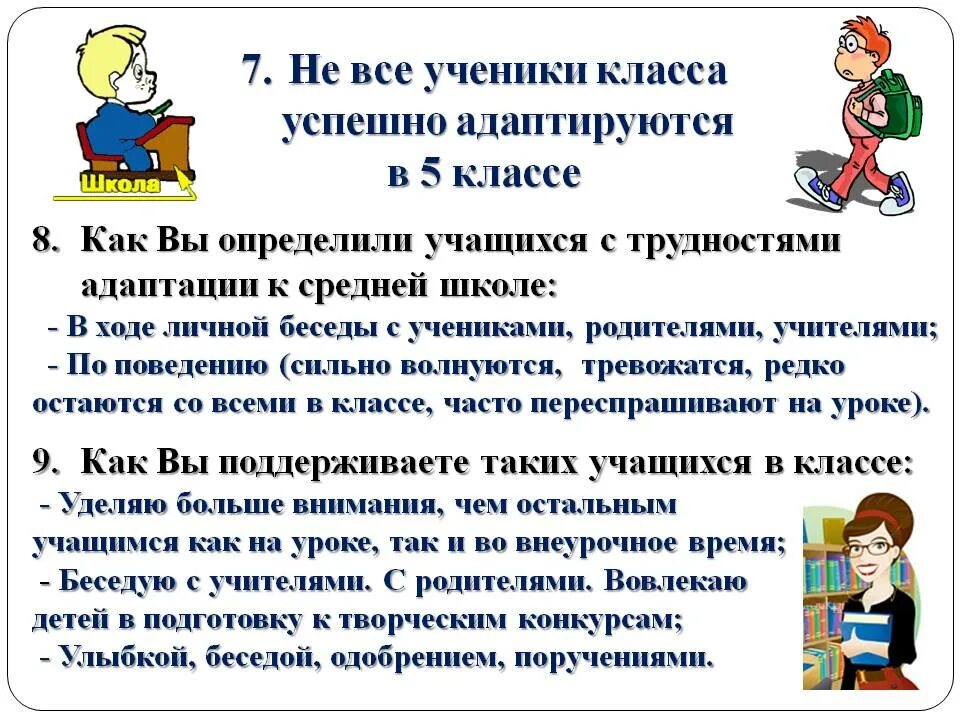 Школа

7. Не все ученики класса успешно адаптируются в 5 классе

8. Как Вы определили учащихся с трудностями адаптации к средней школе:
- В ходе личной беседы с учениками, родителями, учителями;
- По поведению (сильно волнуются, тревожатся, редко остаются со всеми в классе, часто переспрашивают на уроке).

9. Как Вы поддерживаете таких учащихся в классе:
- Уделяю больше внимания, чем остальным учащимся как на уроке, так и во внеурочное время;
- Беседую с учителями. С родителями. Вовлекаю детей в подготовку к творческим конкурсам;
- Улыбкой, беседой, одобрением, поручениями.